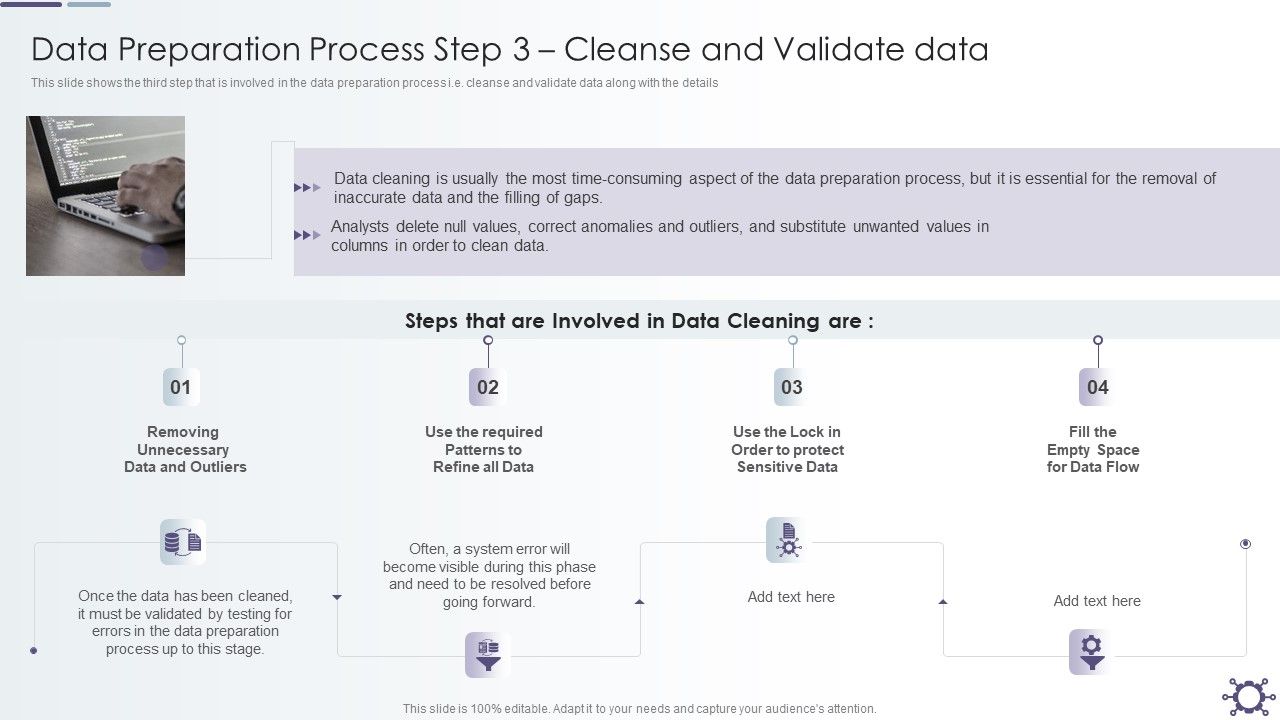 Data Preparation Process Step 3 – Cleanse and Validate data

This slide shows the third step that is involved in the data preparation process i.e. cleanse and validate data along with the details

Data cleaning is usually the most time-consuming aspect of the data preparation process, but it is essential for the removal of inaccurate data and the filling of gaps.

Analysts delete null values, correct anomalies and outliers, and substitute unwanted values in columns in order to clean data.

Steps that are Involved in Data Cleaning are :

01

Removing Unnecessary Data and Outliers

02

Use the required Patterns to Refine all Data

03

Use the Lock in Order to protect Sensitive Data

04

Fill the Empty Space for Data Flow

Once the data has been cleaned, it must be validated by testing for errors in the data preparation process up to this stage.

Often, a system error will become visible during this phase and need to be resolved before going forward.

Add text here

Add text here

This slide is 100% editable. Adapt it to your needs and capture your audience's attention.